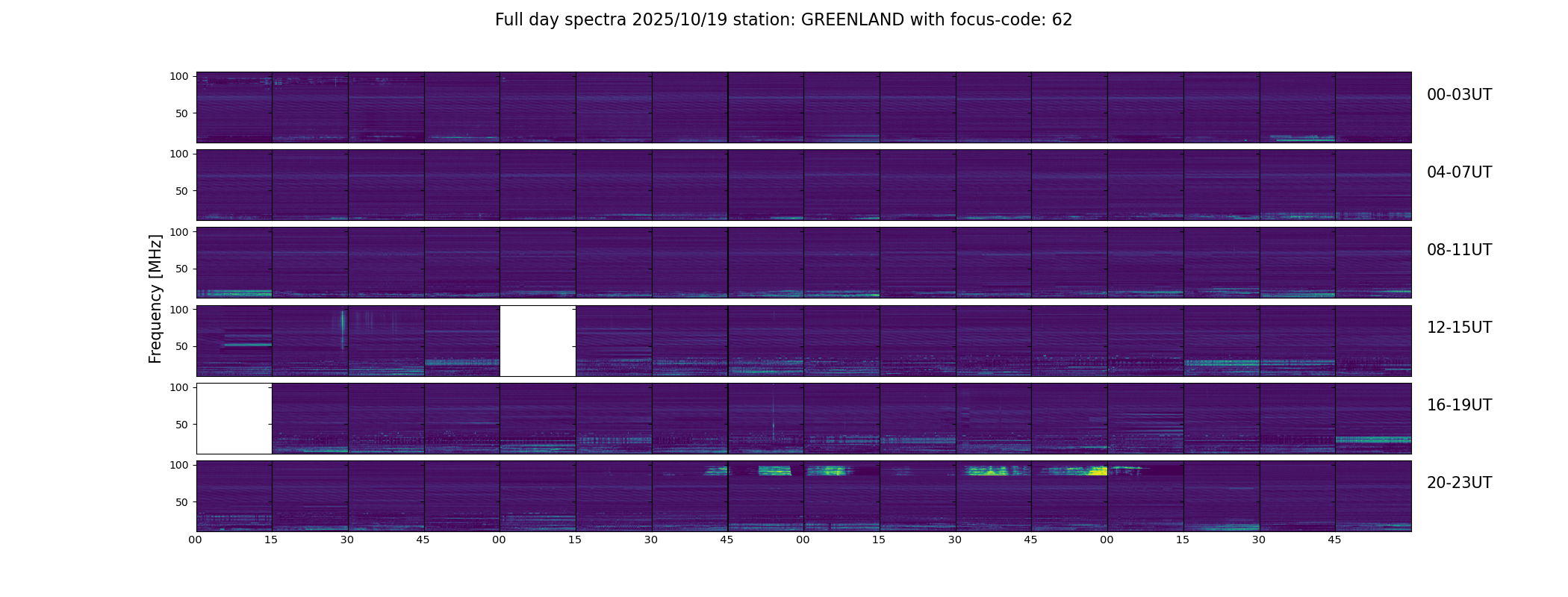 Full day spectra 2025/10/19 station: GREENLAND with focus-code: 62

Frequency [MHz]

100
50
00-03UT

100
50
04-07UT

100
50
08-11UT

100
50
12-15UT

100
50
16-19UT

100
50
20-23UT

00 15 30 45 00 15 30 45 00 15 30 45 00 15 30 45